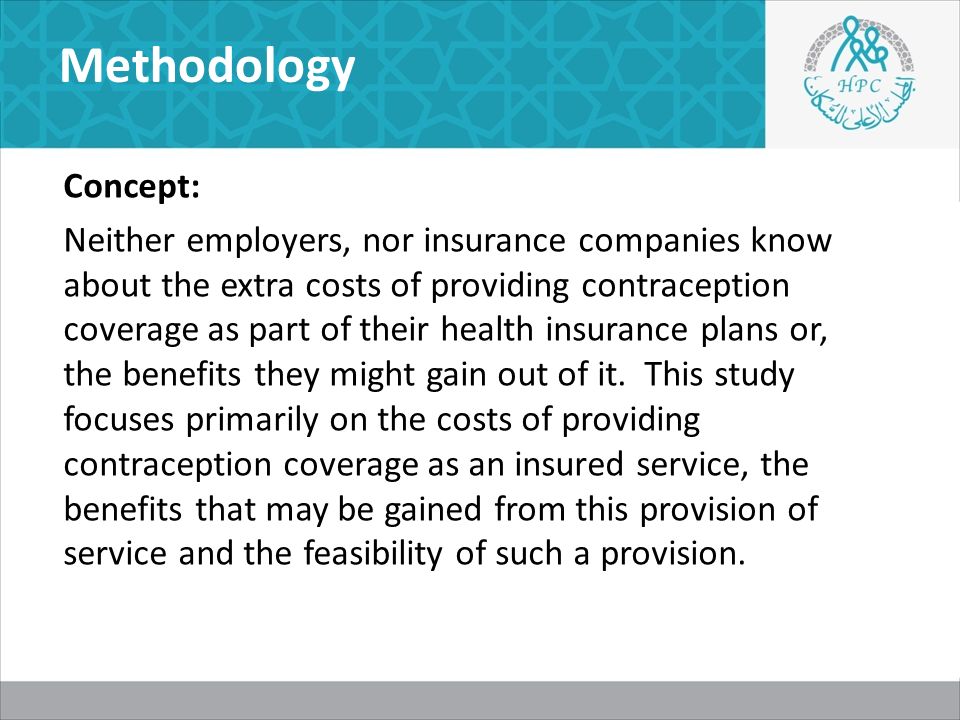 Methodology

HPC

المجلس الأعلى للسكان

Concept:

Neither employers, nor insurance companies know about the extra costs of providing contraception coverage as part of their health insurance plans or, the benefits they might gain out of it. This study focuses primarily on the costs of providing contraception coverage as an insured service, the benefits that may be gained from this provision of service and the feasibility of such a provision.